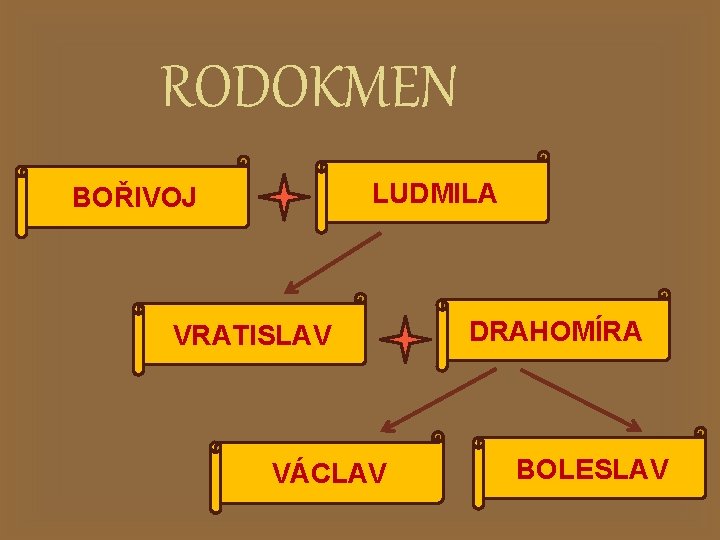 RODOKMEN

BOŘIVOJ

LUDMILA

VRATISLAV

DRAHOMÍRA

VÁCLAV

BOLESLAV